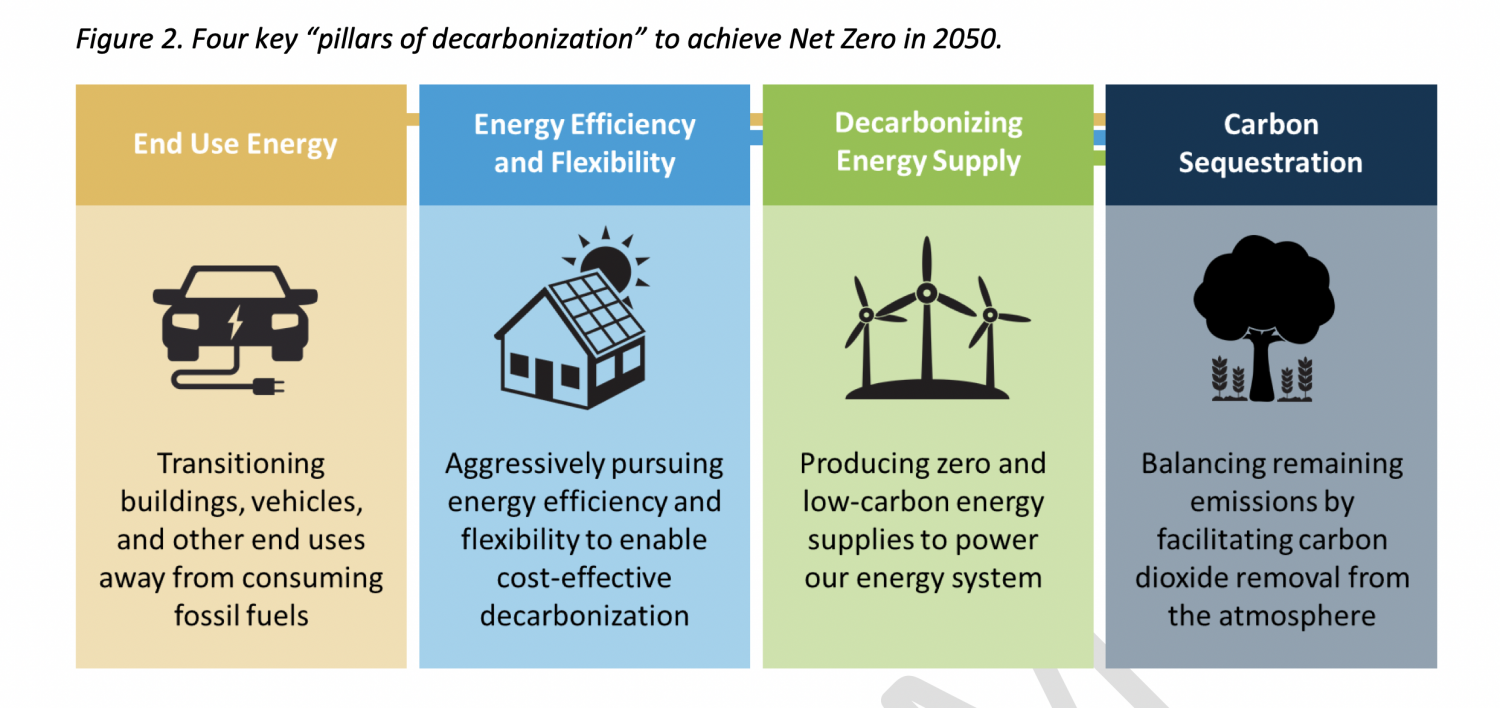 Figure 2. Four key “pillars of decarbonization” to achieve Net Zero in 2050.

End Use Energy

Transitioning buildings, vehicles, and other end uses away from consuming fossil fuels

Energy Efficiency and Flexibility

Aggressively pursuing energy efficiency and flexibility to enable cost-effective decarbonization

Decarbonizing Energy Supply

Producing zero and low-carbon energy supplies to power our energy system

Carbon Sequestration

Balancing remaining emissions by facilitating carbon dioxide removal from the atmosphere